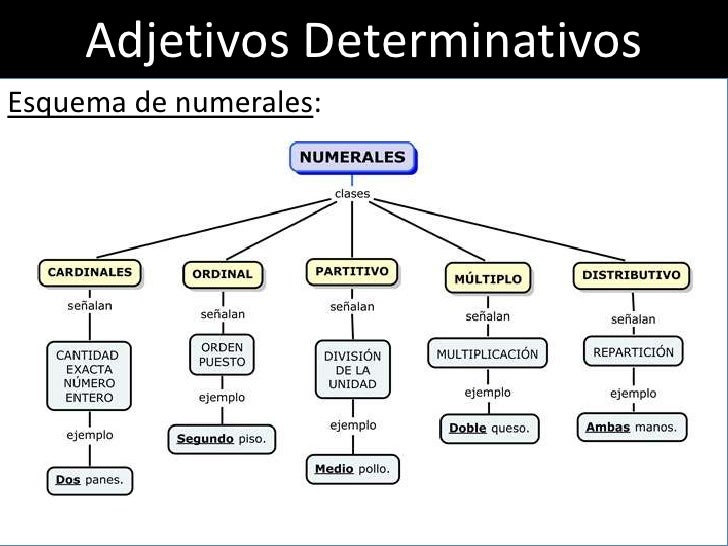 Adjetivos Determinativos

Esquema de numerales:

NUMERALES

clases

CARDINALES

señalan

CANTIDAD EXACTA NÚMERO ENTERO

ejemplo

Dos panes.

ORDINAL

señalan

ORDEN PUESTO

ejemplo

Segundo piso.

PARTITIVO

señalan

DIVISIÓN DE LA UNIDAD

ejemplo

Medio pollo.

MÚLTIPLO

señalan

MULTIPLICACIÓN

ejemplo

Doble queso.

DISTRIBUTIVO

señalan

REPARTICIÓN

ejemplo

Ambas manos.